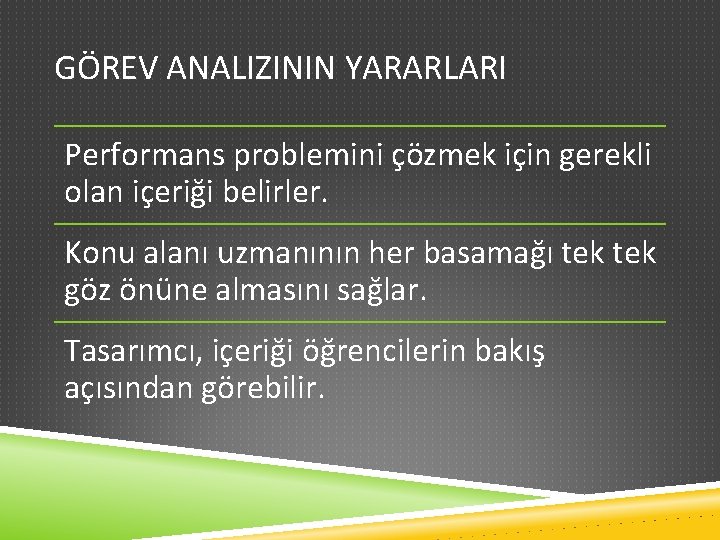 GÖREV ANALIZININ YARARLARI

Performans problemini çözmek için gerekli olan içeriği belirler.

Konu alanı uzmanının her basamağı tek tek göz önüne almasını sağlar.

Tasarımcı, içeriği öğrencilerin bakış açısından görebilir.